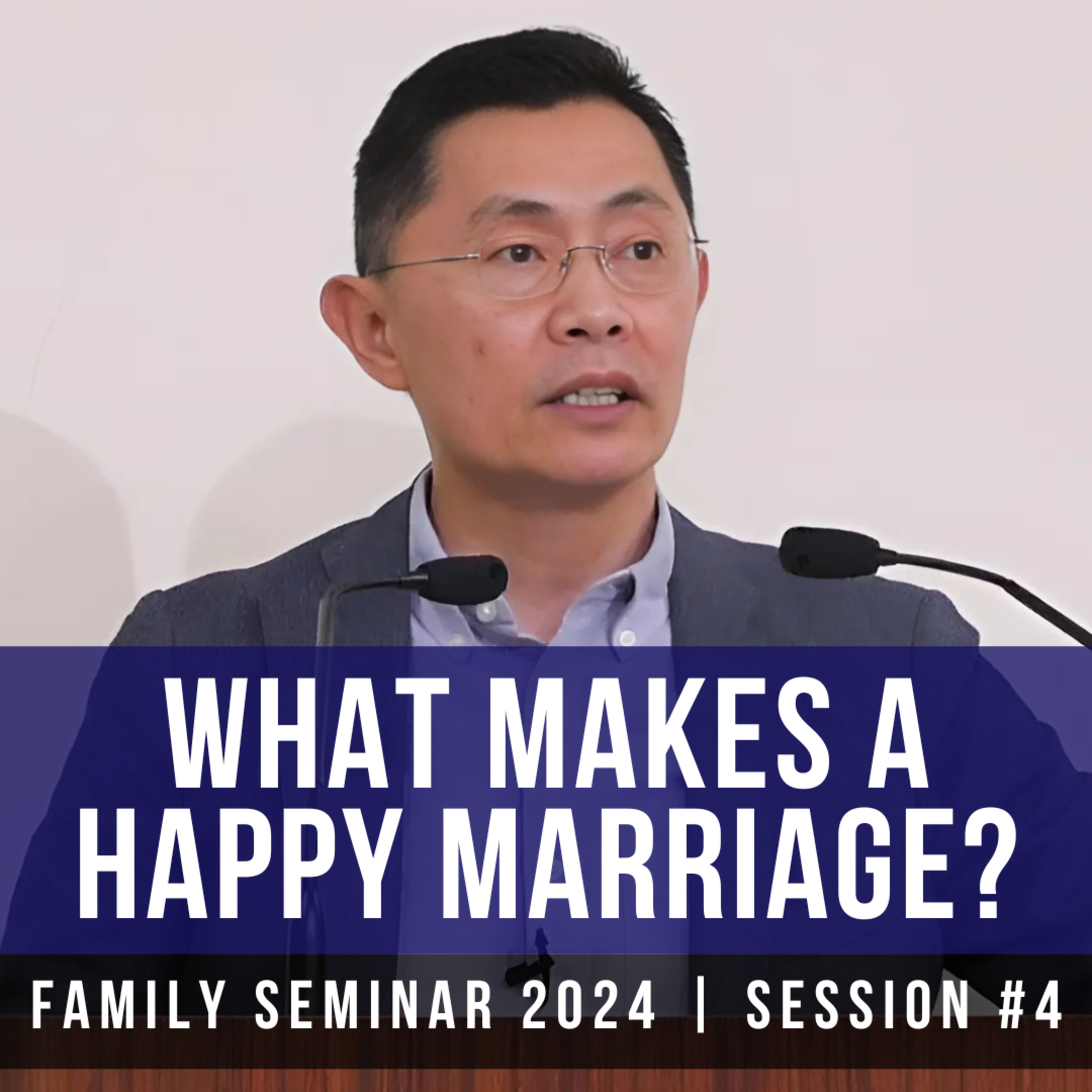 WHAT MAKES A HAPPY MARRIAGE?

FAMILY SEMINAR 2024 | SESSION #4